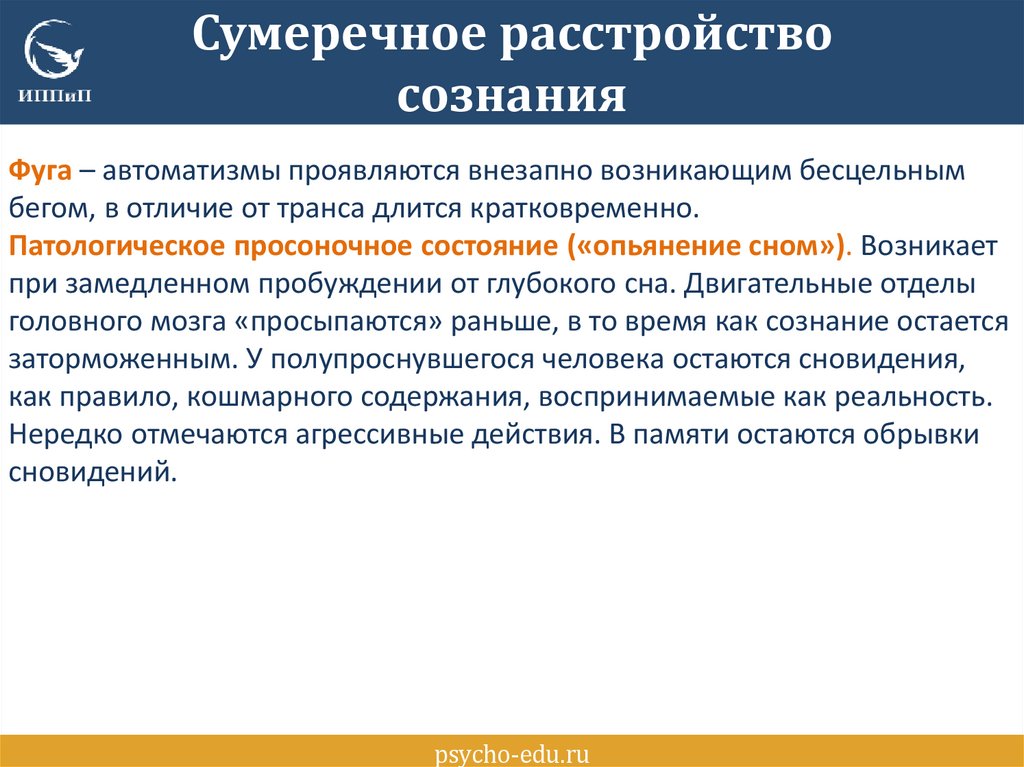 ИППиП

Сумеречное расстройство сознания

Фуга – автоматизмы проявляются внезапно возникающим бесцельным бегом, в отличие от транса длится кратковременно.
Патологическое просоночное состояние («опьянение сном»). Возникает при замедленном пробуждении от глубокого сна. Двигательные отделы головного мозга «просыпаются» раньше, в то время как сознание остается заторможенным. У полупроснувшегося человека остаются сновидения, как правило, кошмарного содержания, воспринимаемые как реальность. Нередко отмечаются агрессивные действия. В памяти остаются обрывки сновидений.

psycho-edu.ru